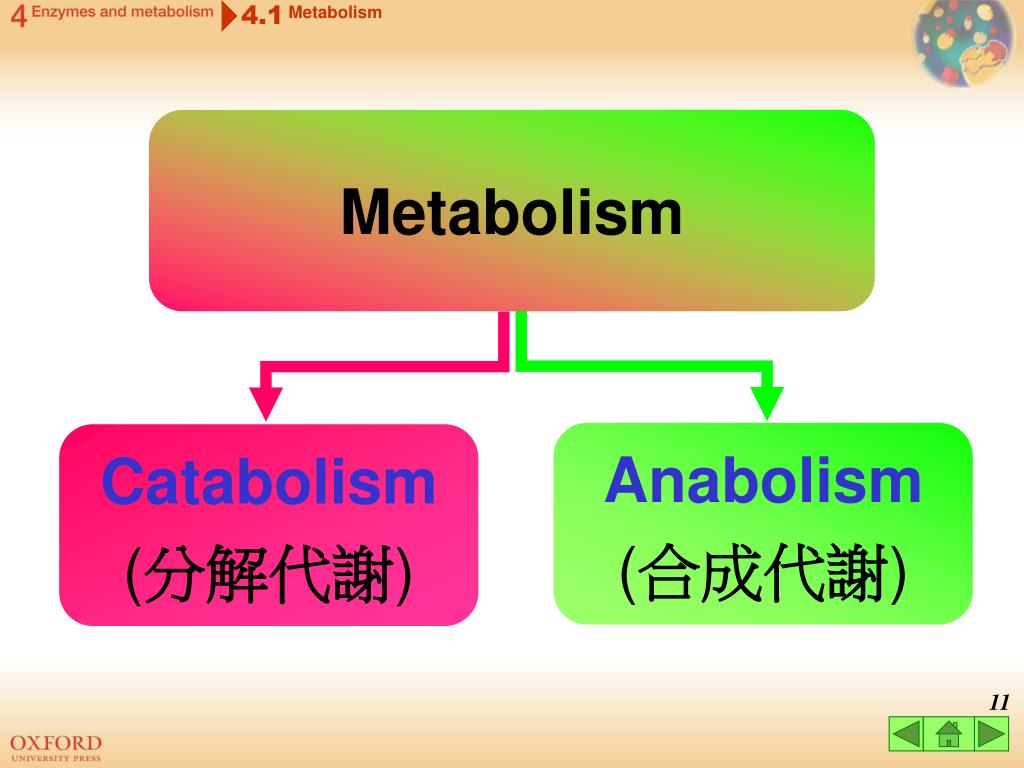 4 Enzymes and metabolism 4.1 Metabolism

Metabolism

Catabolism
(分解代謝)

Anabolism
(合成代謝)

11

OXFORD
UNIVERSITY PRESS